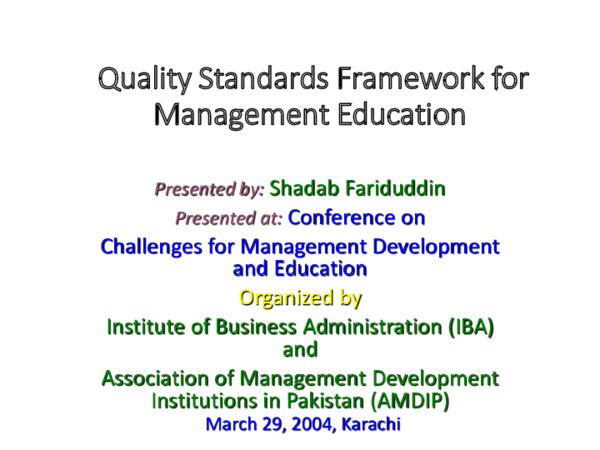 Quality Standards Framework for Management Education

Presented by: Shadab Fariduddin

Presented at: Conference on

Challenges for Management Development and Education

Organized by

Institute of Business Administration (IBA) and

Association of Management Development Institutions in Pakistan (AMDIP)

March 29, 2004, Karachi